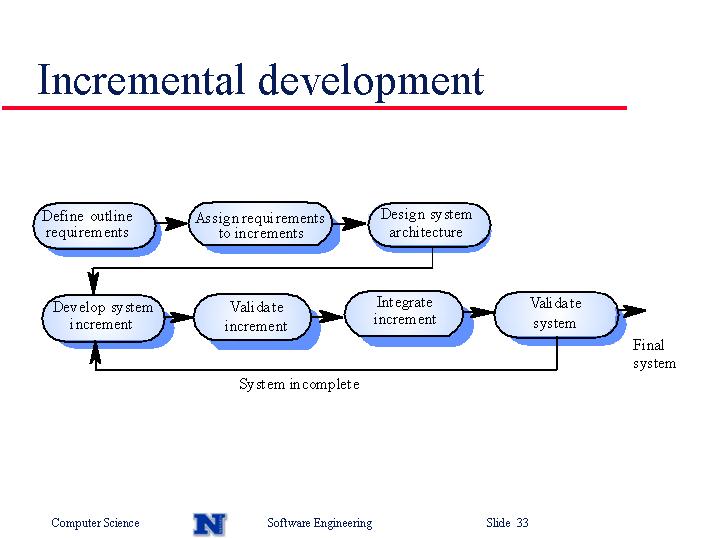 Incremental development

Define outline requirements

Assign requirements to increments

Design system architecture

Develop system increment

Validate increment

Integrate increment

Validate system

Final system

System incomplete

Computer Science

N

Software Engineering

Slide 33